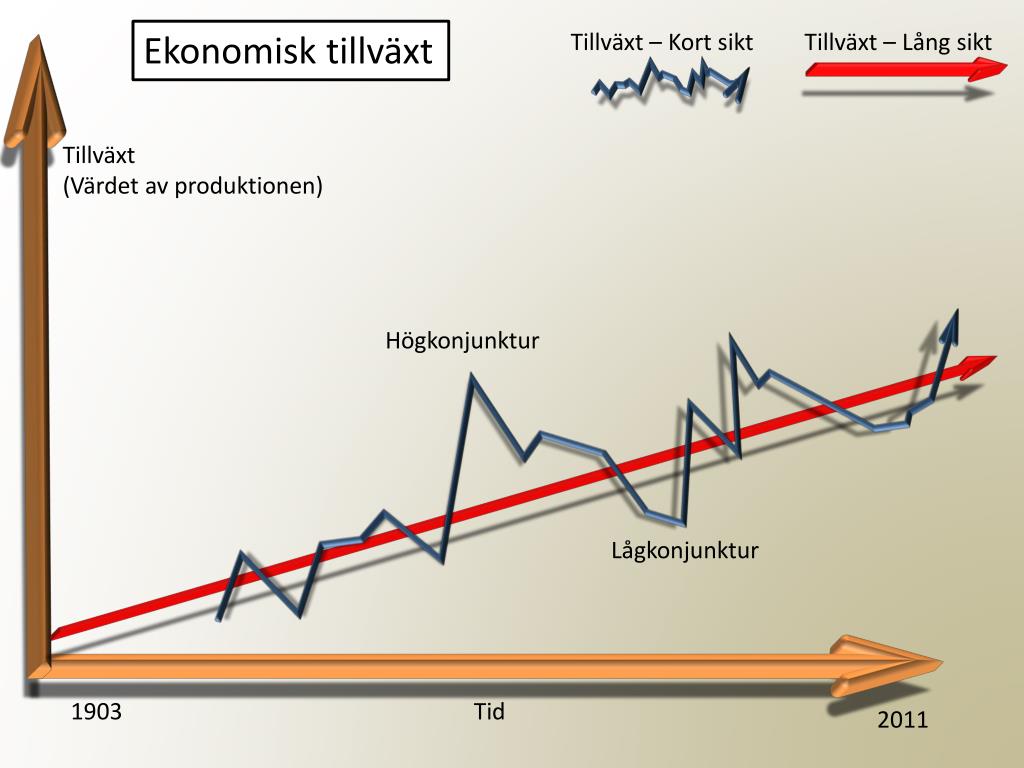 Ekonomisk tillväxt

Tillväxt – Kort sikt

Tillväxt – Lång sikt

Tillväxt
(Värdet av produktionen)

Högkonjunktur

Lågkonjunktur

1903

Tid

2011